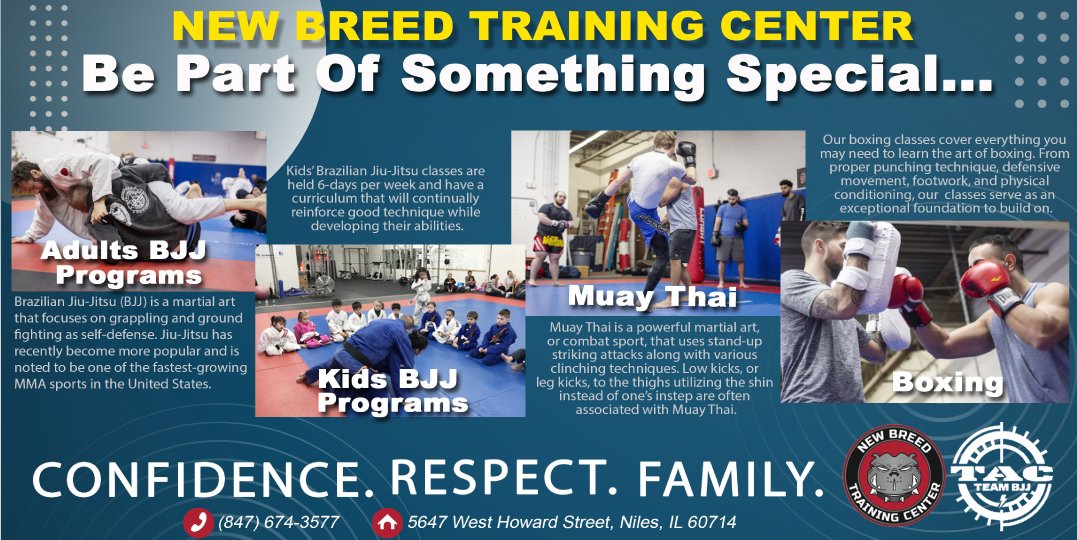 NEW BREED TRAINING CENTER
Be Part Of Something Special...

Adults BJJ Programs

Brazilian Jiu-Jitsu (BJJ) is a martial art that focuses on grappling and ground fighting as self-defense. Jiu-Jitsu has recently become more popular and is noted to be one of the fastest-growing MMA sports in the United States.

Kids' Brazilian Jiu-Jitsu classes are held 6-days per week and have a curriculum that will continually reinforce good technique while developing their abilities.

Kids BJJ Programs

Muay Thai

Muay Thai is a powerful martial art, or combat sport, that uses stand-up striking attacks along with various clinching techniques. Low kicks, or leg kicks, to the thighs utilizing the shin instead of one's instep are often associated with Muay Thai.

Our boxing classes cover everything you may need to learn the art of boxing. From proper punching technique, defensive movement, footwork, and physical conditioning, our classes serve as an exceptional foundation to build on.

Boxing

CONFIDENCE. RESPECT. FAMILY.

NEW BREED TRAINING CENTER

TAC TEAM BJJ

(847) 674-3577

5647 West Howard Street, Niles, IL 60714